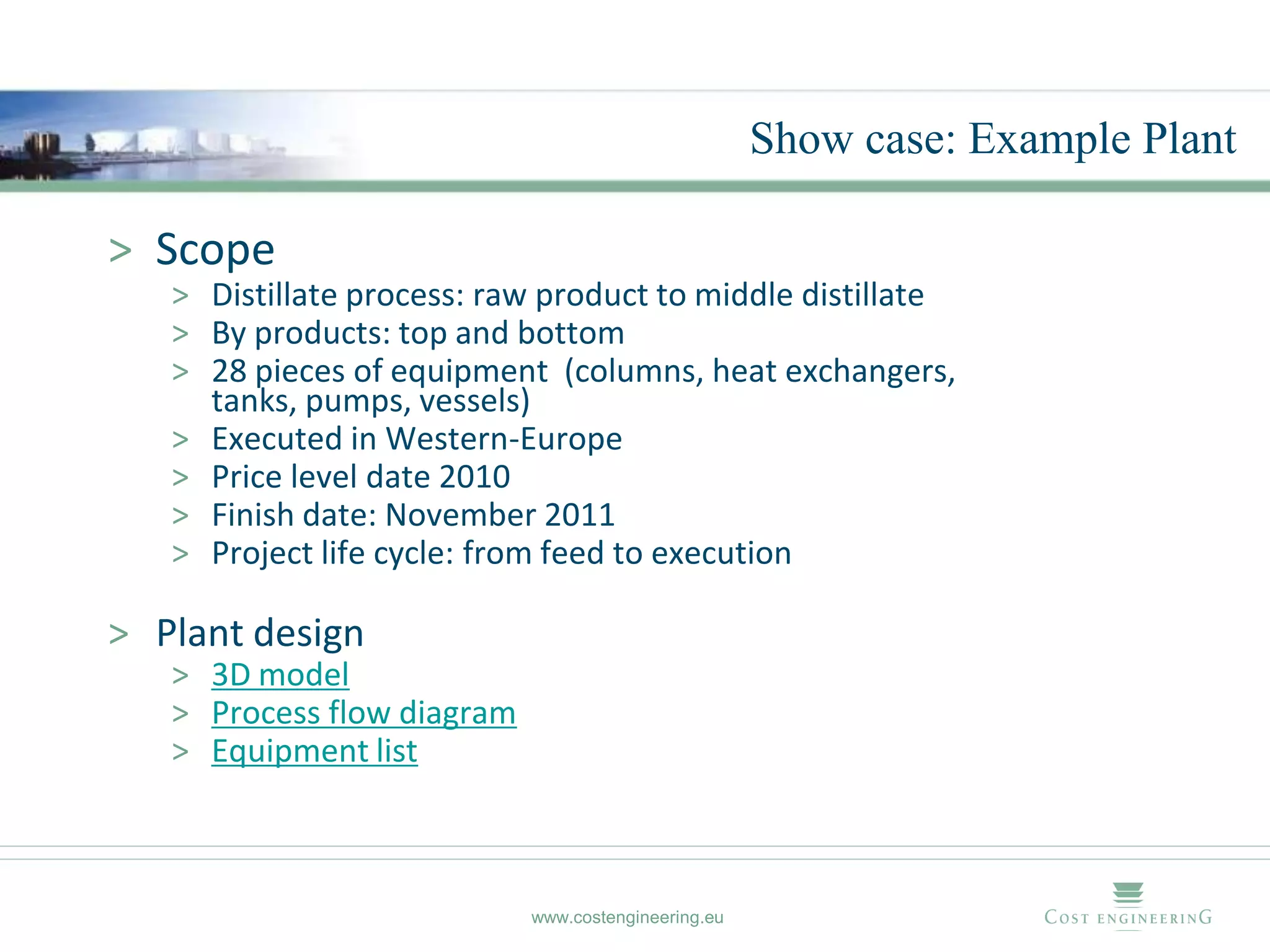 Show case: Example Plant

> Scope
> Distillate process: raw product to middle distillate
> By products: top and bottom
> 28 pieces of equipment (columns, heat exchangers, tanks, pumps, vessels)
> Executed in Western-Europe
> Price level date 2010
> Finish date: November 2011
> Project life cycle: from feed to execution

> Plant design
> 3D model
> Process flow diagram
> Equipment list

www.costengineering.eu

COST ENGINEERING